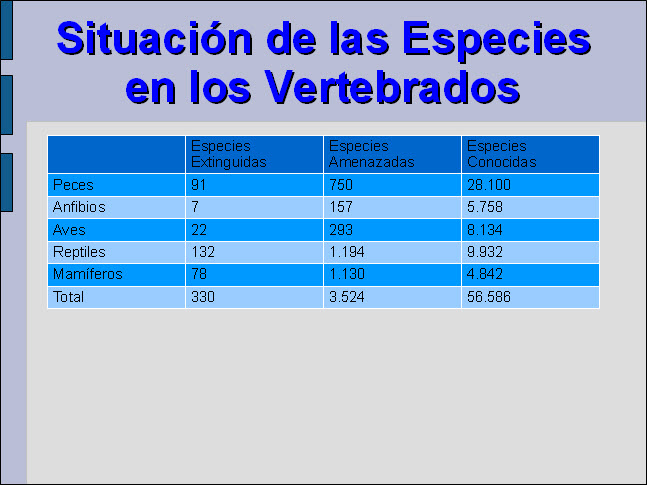 Situación de las Especies en los Vertebrados

| | Especies Extinguidas | Especies Amenazadas | Especies Conocidas |
|---|---|---|---|
| Peces | 91 | 750 | 28.100 |
| Anfibios | 7 | 157 | 5.758 |
| Aves | 22 | 293 | 8.134 |
| Reptiles | 132 | 1.194 | 9.932 |
| Mamíferos | 78 | 1.130 | 4.842 |
| Total | 330 | 3.524 | 56.586 |